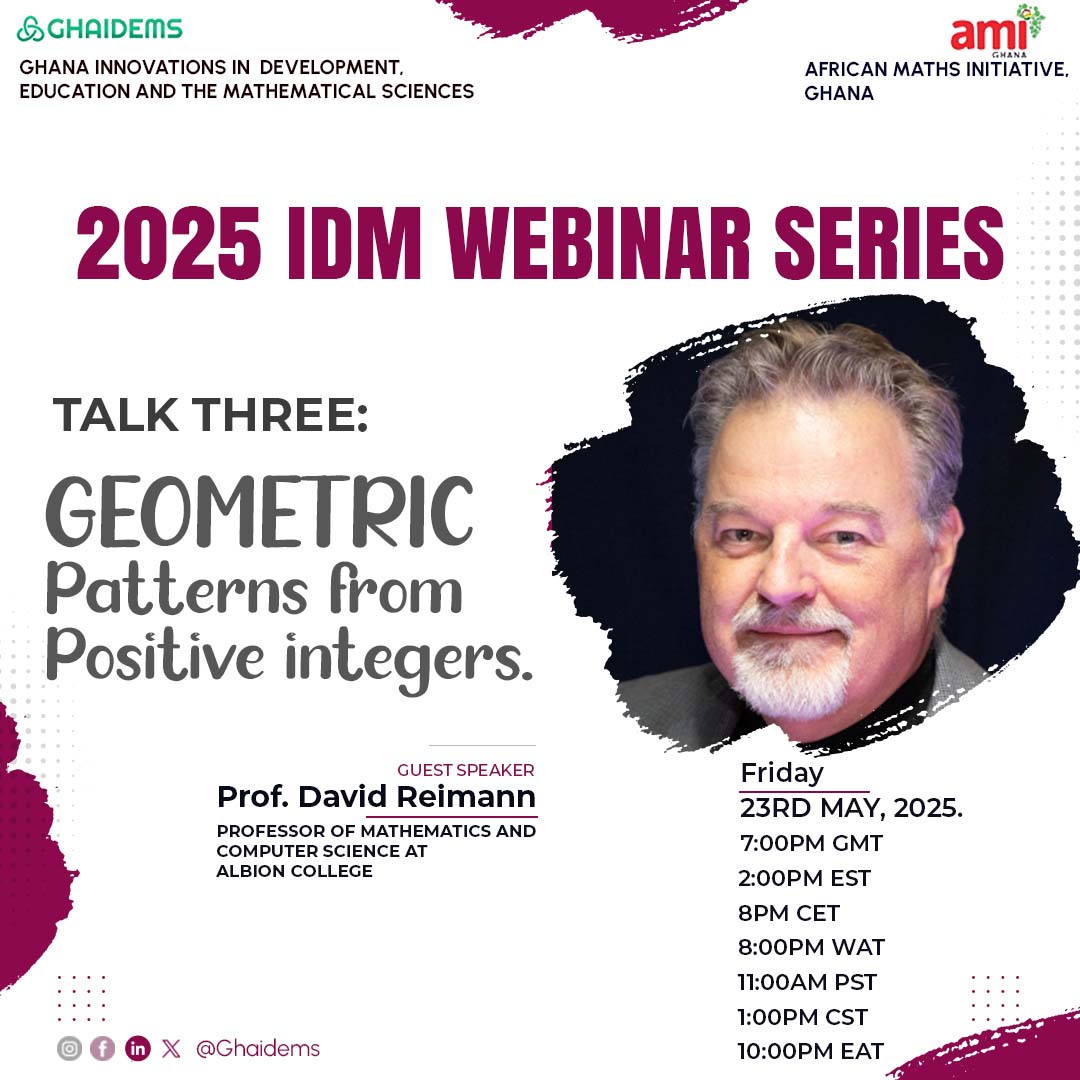 GHAIDEMS
GHANA INNOVATIONS IN DEVELOPMENT, EDUCATION AND THE MATHEMATICAL SCIENCES

ami GHANA
AFRICAN MATHS INITIATIVE, GHANA

2025 IDM WEBINAR SERIES

TALK THREE:

GEOMETRIC Patterns from Positive integers.

GUEST SPEAKER
Prof. David Reimann
PROFESSOR OF MATHEMATICS AND COMPUTER SCIENCE AT ALBION COLLEGE

Friday
23RD MAY, 2025.
7:00PM GMT
2:00PM EST
8PM CET
8:00PM WAT
11:00AM PST
1:00PM CST
10:00PM EAT

@Ghaidems